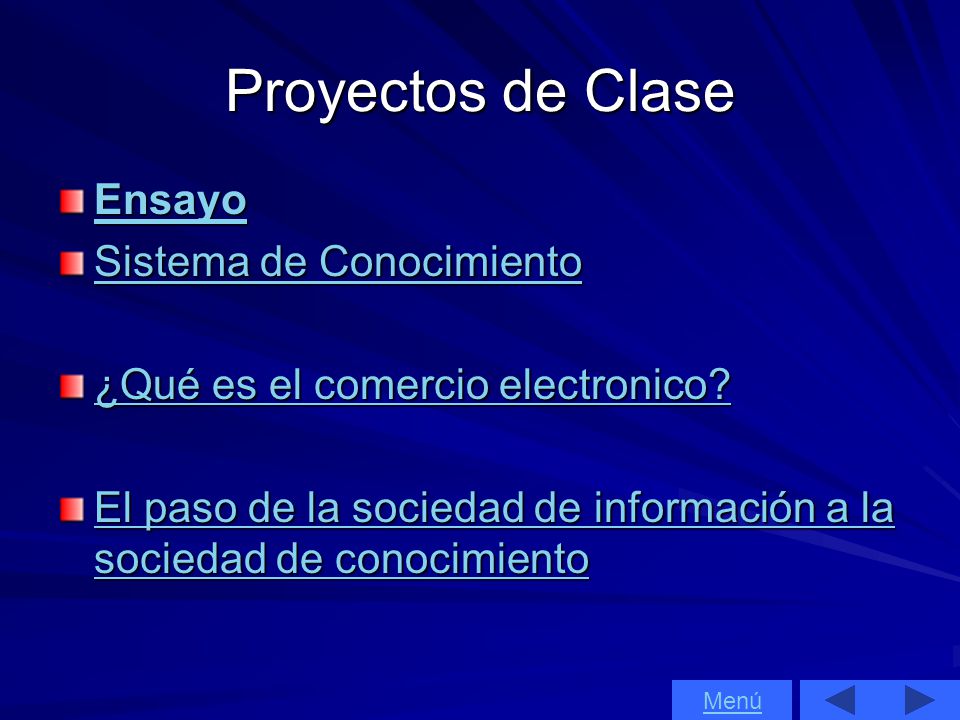 Proyectos de Clase

Ensayo
Sistema de Conocimiento

¿Qué es el comercio electronico?

El paso de la sociedad de información a la sociedad de conocimiento

Menú